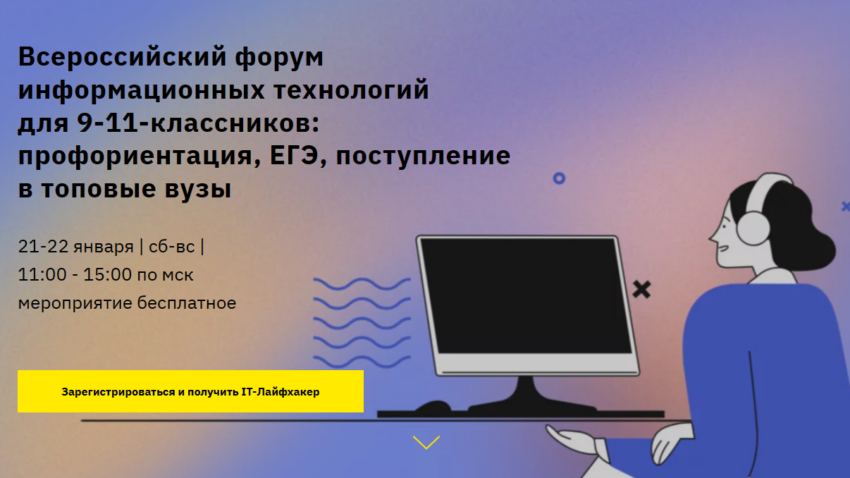 Всероссийский форум информационных технологий для 9-11-классников: профориентация, ЕГЭ, поступление в топовые вузы

21-22 января | сб-вс |
11:00 - 15:00 по мск
мероприятие бесплатное

Зарегистрироваться и получить IT-Лайфхакер